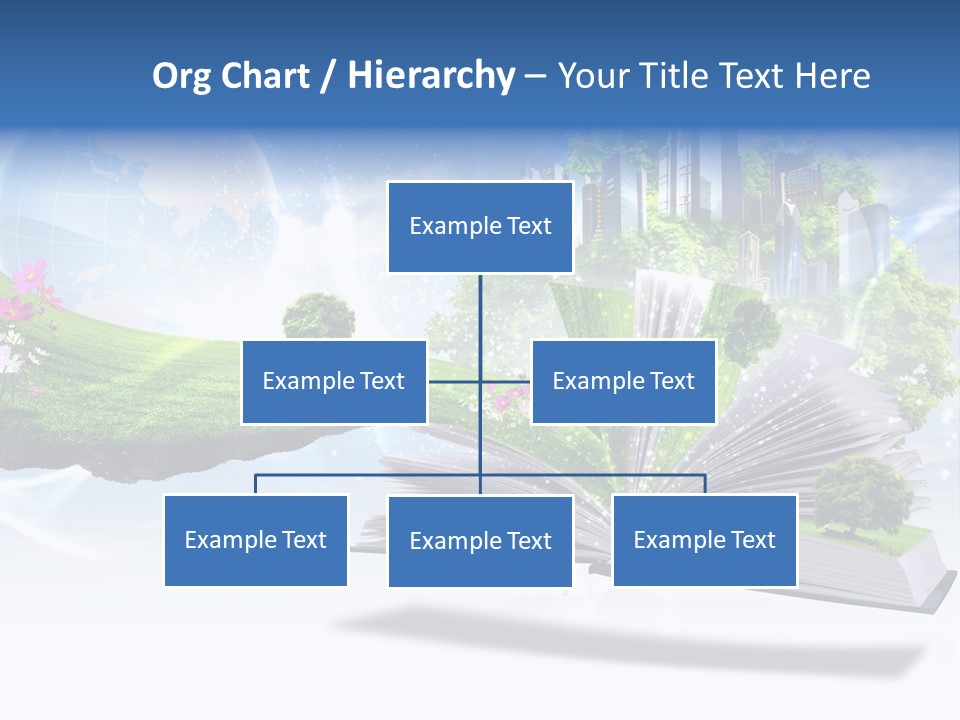 Org Chart / Hierarchy – Your Title Text Here

Example Text

Example Text

Example Text

Example Text

Example Text

Example Text